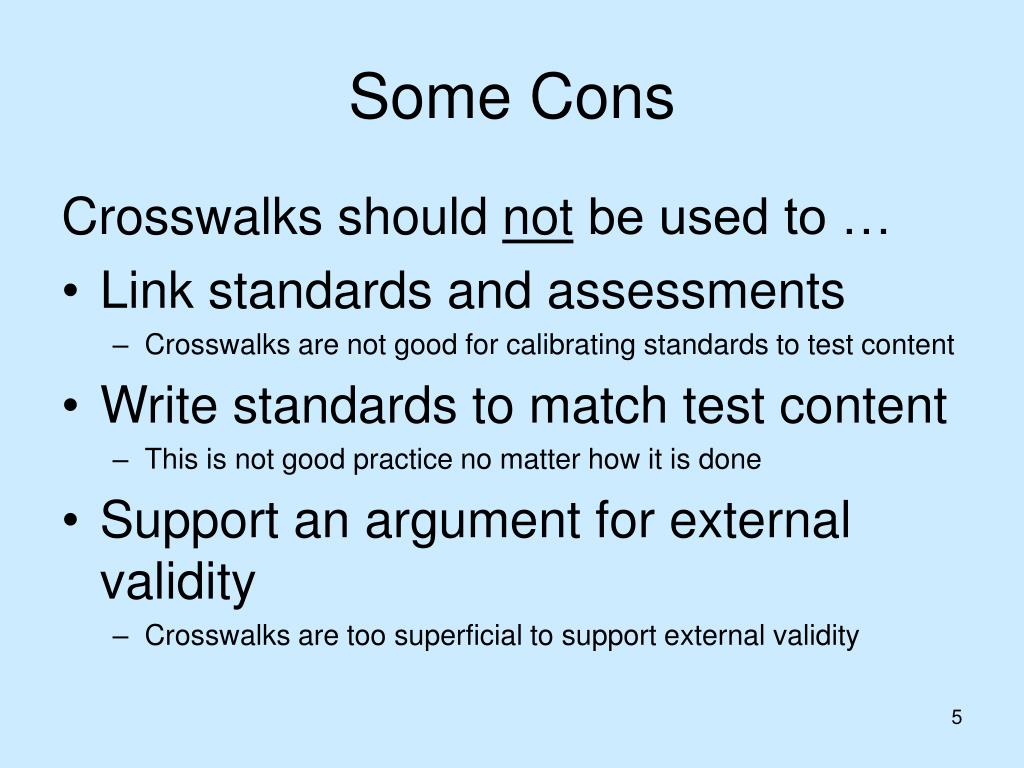 Some Cons

Crosswalks should not be used to …

• Link standards and assessments
– Crosswalks are not good for calibrating standards to test content

• Write standards to match test content
– This is not good practice no matter how it is done

• Support an argument for external validity
– Crosswalks are too superficial to support external validity

5